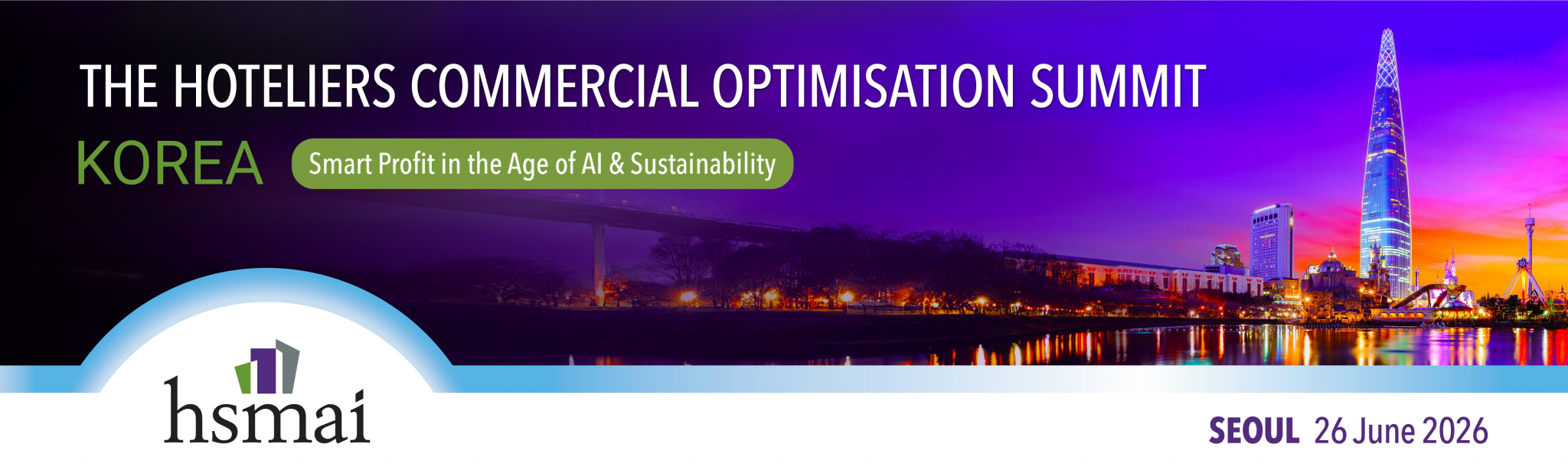 THE HOTELIERS COMMERCIAL OPTIMISATION SUMMIT

KOREA

Smart Profit in the Age of AI & Sustainability

hsmai

SEOUL 26 June 2026